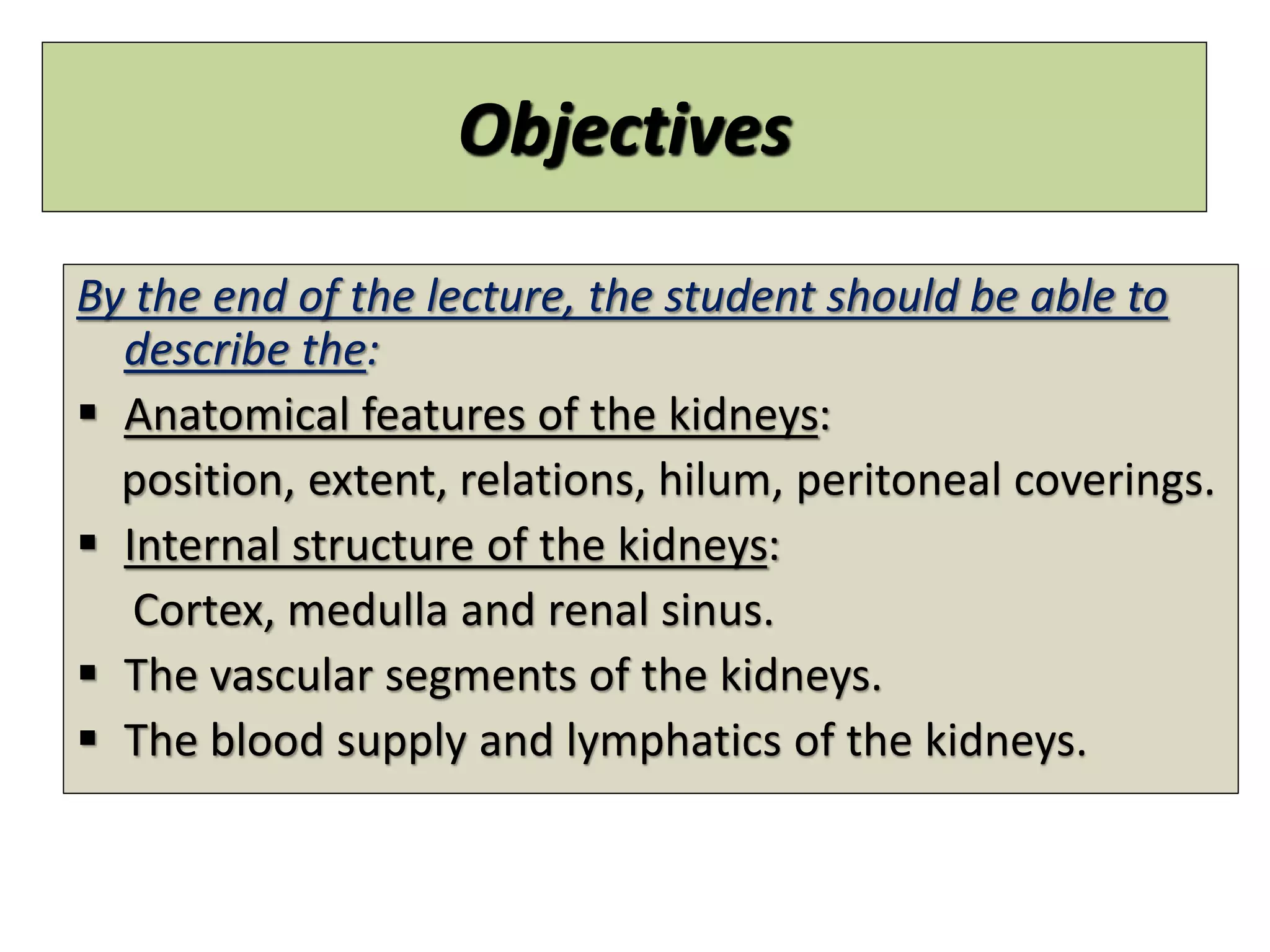 Objectives

By the end of the lecture, the student should be able to describe the:

▪ Anatomical features of the kidneys:

position, extent, relations, hilum, peritoneal coverings.

▪ Internal structure of the kidneys:

Cortex, medulla and renal sinus.

▪ The vascular segments of the kidneys.

▪ The blood supply and lymphatics of the kidneys.